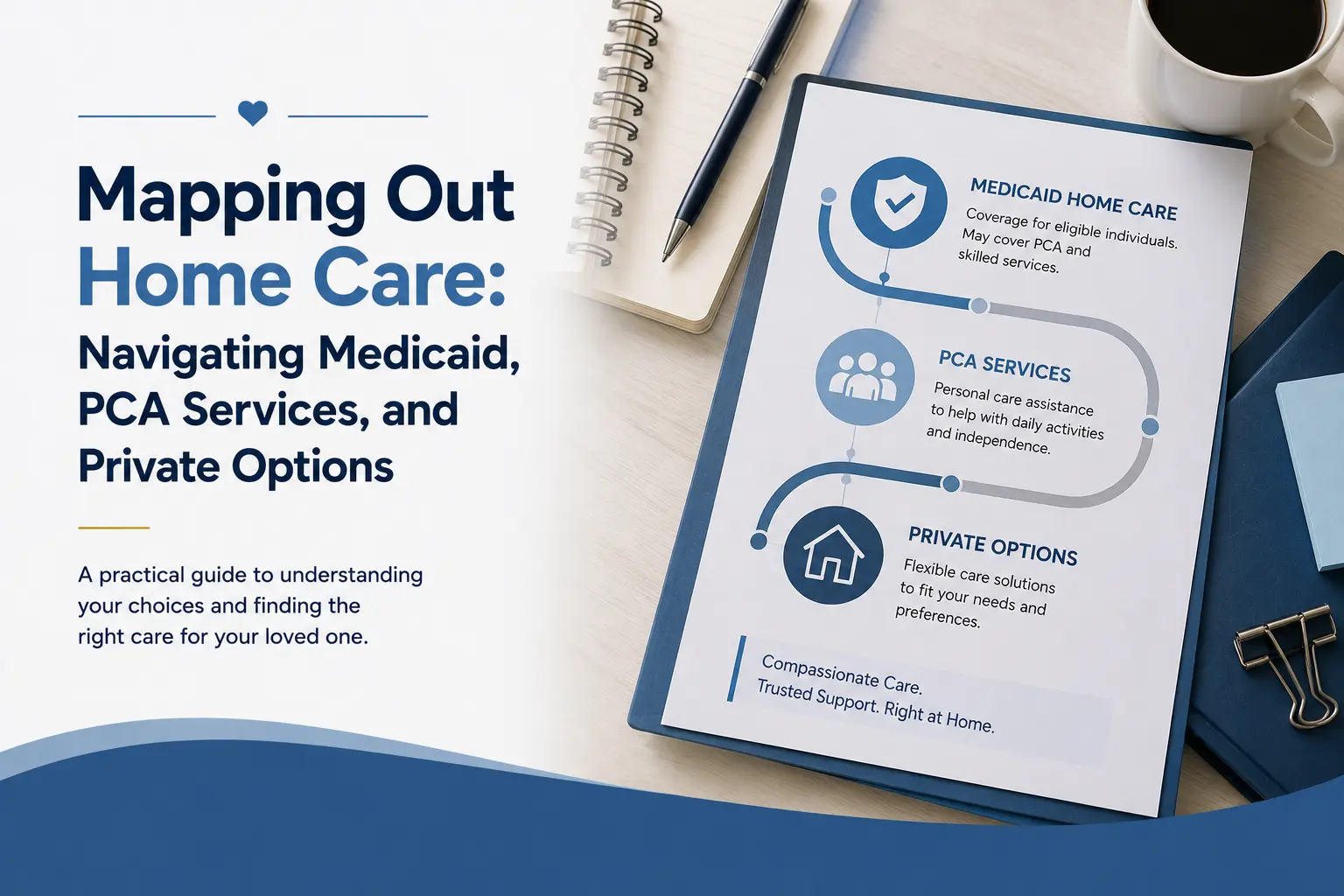 Mapping Out Home Care: Navigating Medicaid, PCA Services, and Private Options

A practical guide to understanding your choices and finding the right care for your loved one.

MEDICAID HOME CARE
Coverage for eligible individuals. May cover PCA and skilled services.

PCA SERVICES
Personal care assistance to help with daily activities and independence.

PRIVATE OPTIONS
Flexible care solutions to fit your needs and preferences.

Compassionate Care.
Trusted Support. Right at Home.